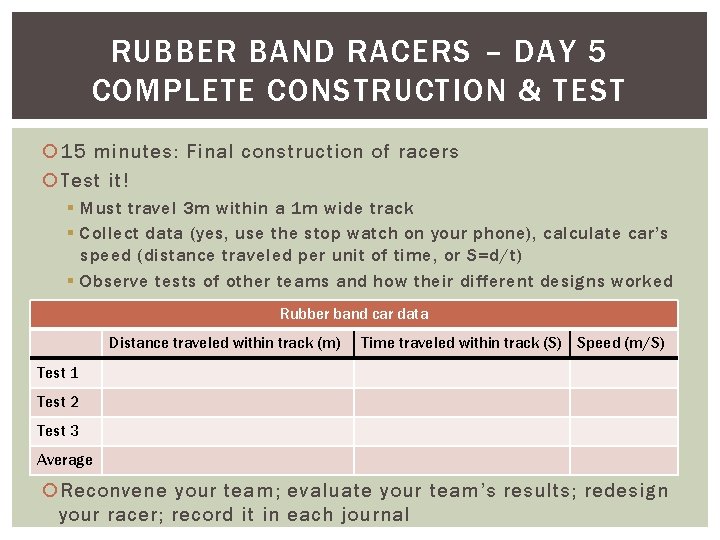 RUBBER BAND RACERS – DAY 5
COMPLETE CONSTRUCTION & TEST

15 minutes: Final construction of racers

Test it!

Must travel 3m within a 1m wide track

Collect data (yes, use the stop watch on your phone), calculate car's speed (distance traveled per unit of time, or S=d/t)

Observe tests of other teams and how their different designs worked

Rubber band car data

| | Distance traveled within track (m) | Time traveled within track (S) | Speed (m/S) |
|---|---|---|---|
| Test 1 | | | |
| Test 2 | | | |
| Test 3 | | | |
| Average | | | |

Reconvene your team; evaluate your team's results; redesign your racer; record it in each journal